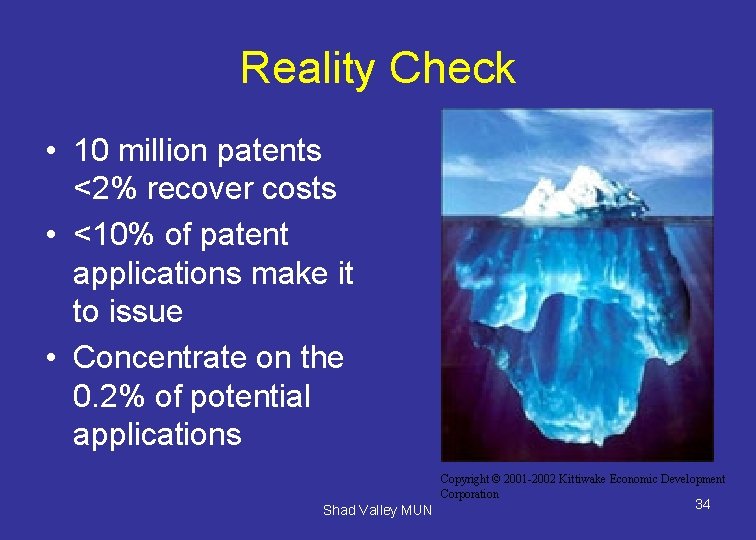 Reality Check

• 10 million patents <2% recover costs
• <10% of patent applications make it to issue
• Concentrate on the 0.2% of potential applications

Copyright © 2001-2002 Kittiwake Economic Development Corporation

Shad Valley MUN

34